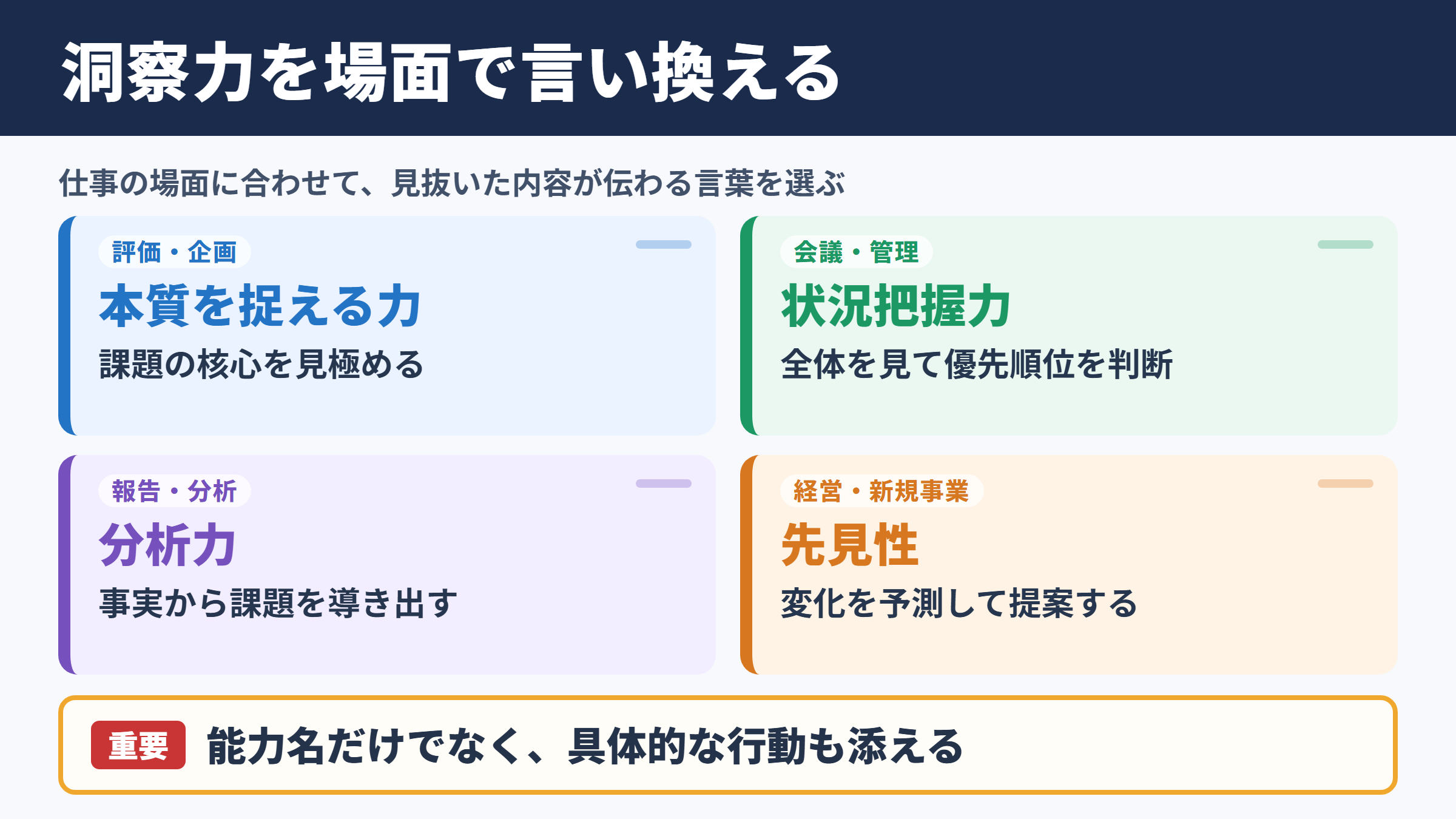 洞察力を場面で言い換える

仕事の場面に合わせて、見抜いた内容が伝わる言葉を選ぶ

評価・企画
本質を捉える力
課題の核心を見極める

会議・管理
状況把握力
全体を見て優先順位を判断

報告・分析
分析力
事実から課題を導き出す

経営・新規事業
先見性
変化を予測して提案する

重要 能力名だけでなく、具体的な行動も添える